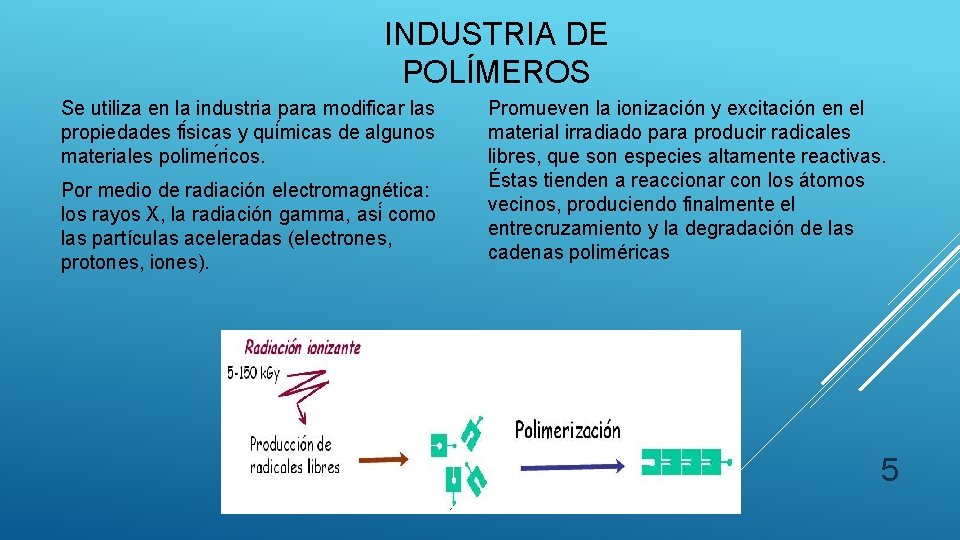 INDUSTRIA DE POLÍMEROS

Se utiliza en la industria para modificar las propiedades físicas y químicas de algunos materiales poliméricos.

Por medio de radiación electromagnética: los rayos X, la radiación gamma, así como las partículas aceleradas (electrones, protones, iones).

Promueven la ionización y excitación en el material irradiado para producir radicales libres, que son especies altamente reactivas. Éstas tienden a reaccionar con los átomos vecinos, produciendo finalmente el entrecruzamiento y la degradación de las cadenas poliméricas

Radiación ionizante
5-150 kGy
Producción de radicales libres
Polimerización

5